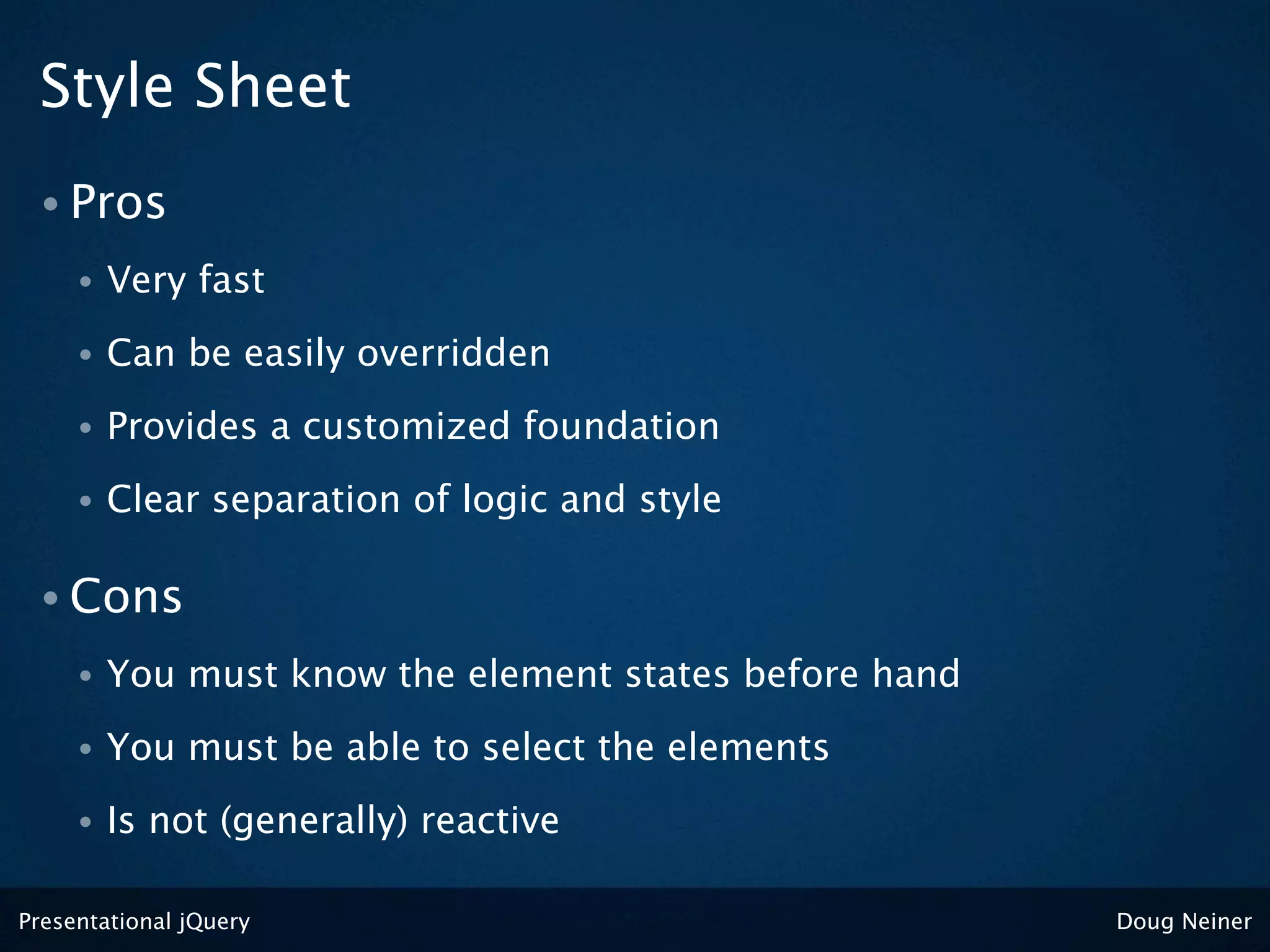 Style Sheet

• Pros

• Very fast

• Can be easily overridden

• Provides a customized foundation

• Clear separation of logic and style

• Cons

• You must know the element states before hand

• You must be able to select the elements

• Is not (generally) reactive

Presentational jQuery

Doug Neiner